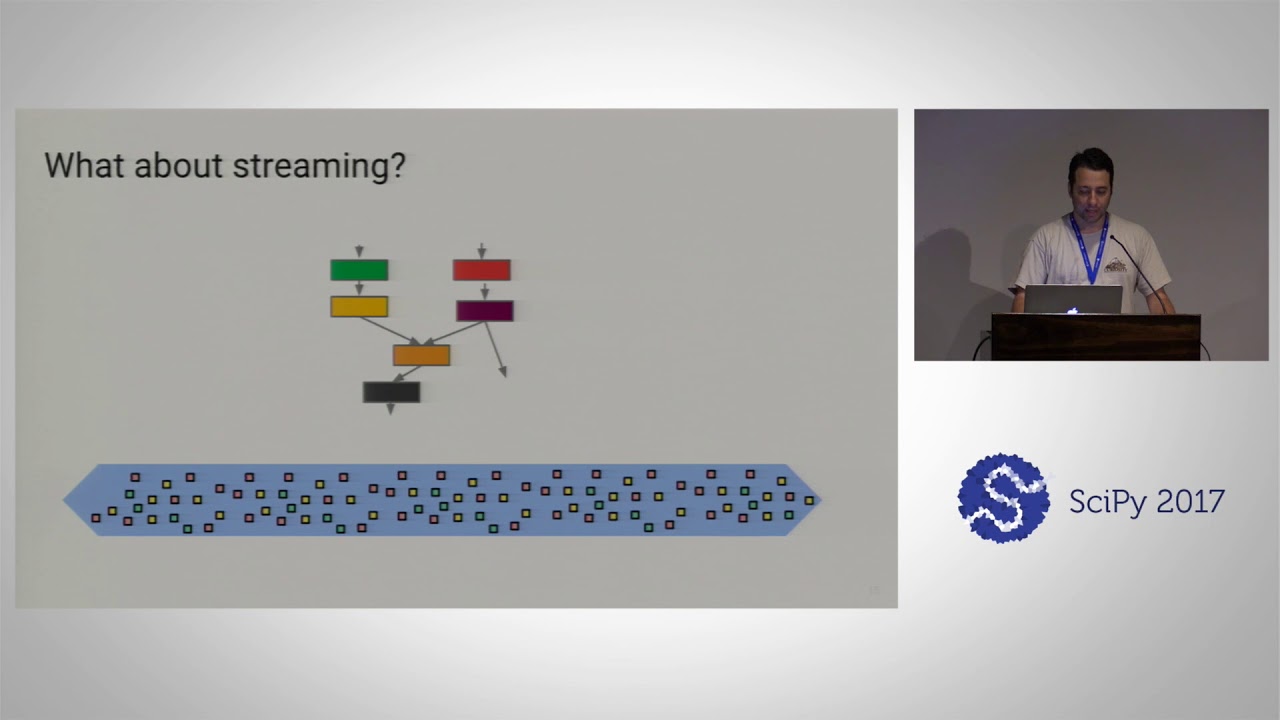 What about streaming?

SciPy 2017